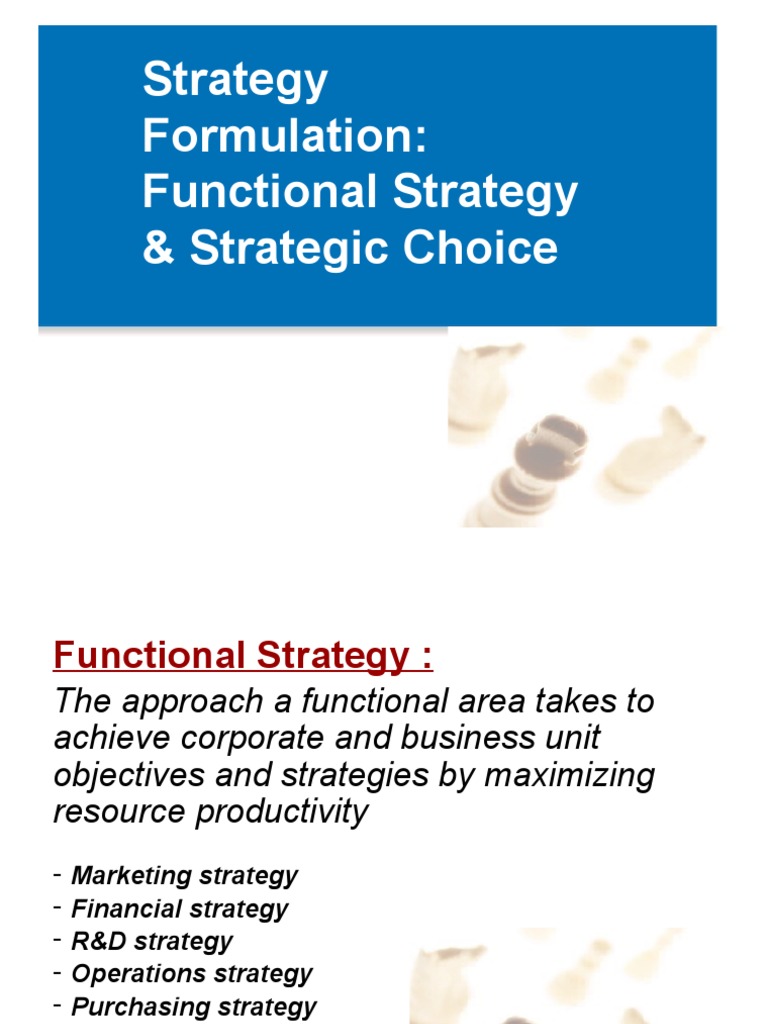 Strategy Formulation: Functional Strategy & Strategic Choice

Functional Strategy :

The approach a functional area takes to achieve corporate and business unit objectives and strategies by maximizing resource productivity

- Marketing strategy
- Financial strategy
- R&D strategy
- Operations strategy
- Purchasing strategy